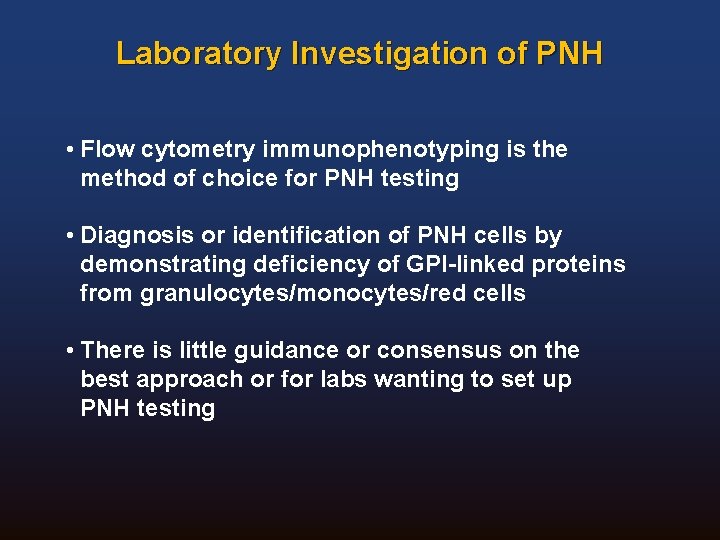 Laboratory Investigation of PNH

• Flow cytometry immunophenotyping is the method of choice for PNH testing

• Diagnosis or identification of PNH cells by demonstrating deficiency of GPI-linked proteins from granulocytes/monocytes/red cells

• There is little guidance or consensus on the best approach or for labs wanting to set up PNH testing